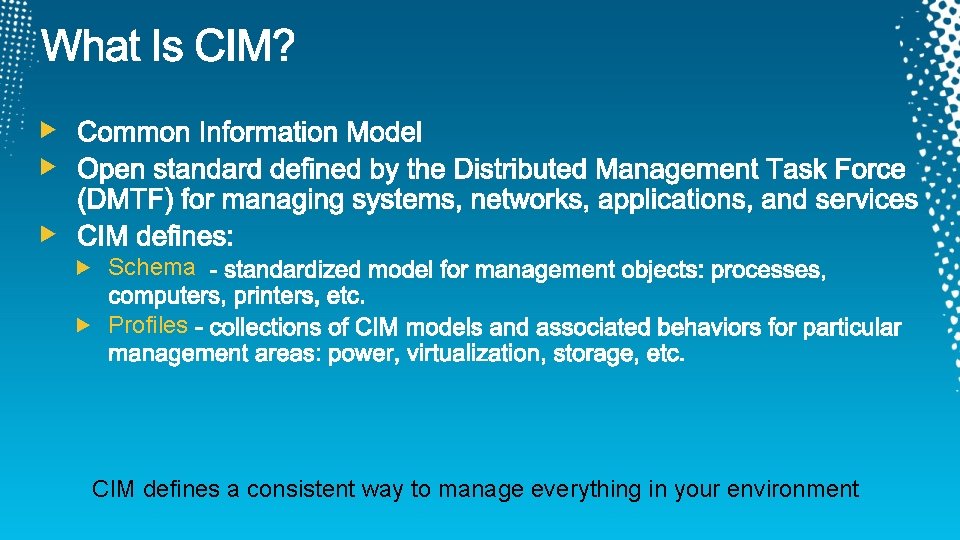 What Is CIM?

Common Information Model

Open standard defined by the Distributed Management Task Force (DMTF) for managing systems, networks, applications, and services

CIM defines:

Schema - standardized model for management objects: processes, computers, printers, etc.

Profiles - collections of CIM models and associated behaviors for particular management areas: power, virtualization, storage, etc.

CIM defines a consistent way to manage everything in your environment